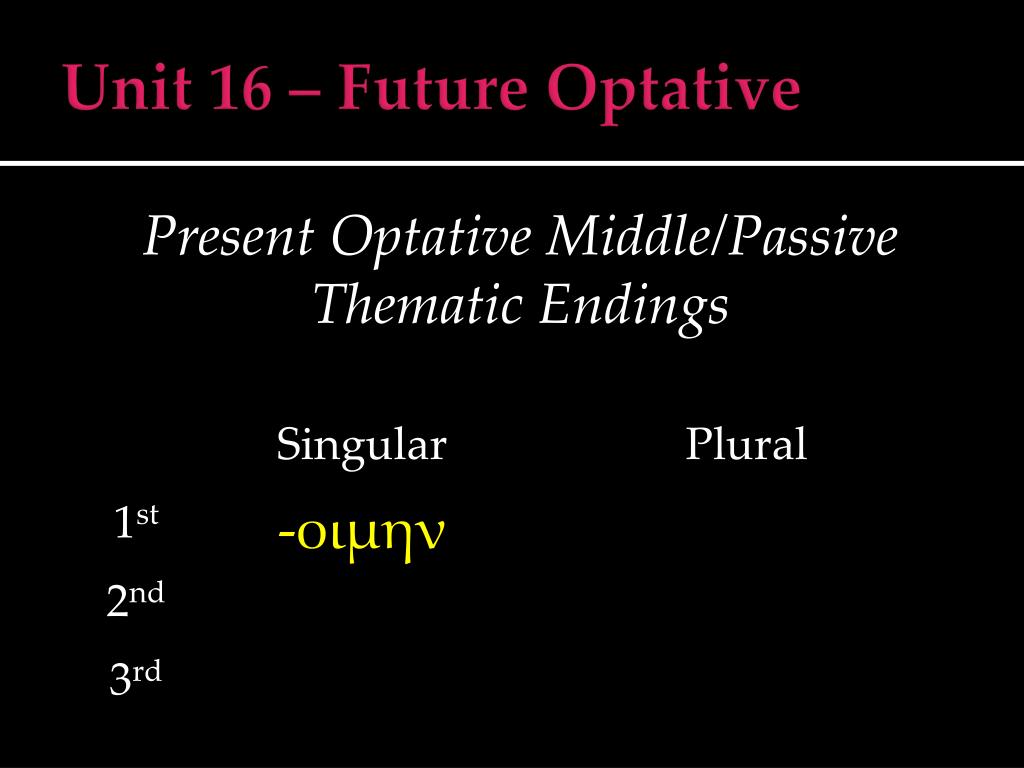 Unit 16 – Future Optative

Present Optative Middle/Passive Thematic Endings

|  | Singular | Plural |
|---|---|---|
| 1st | -οιμην |  |
| 2nd |  |  |
| 3rd |  |  |